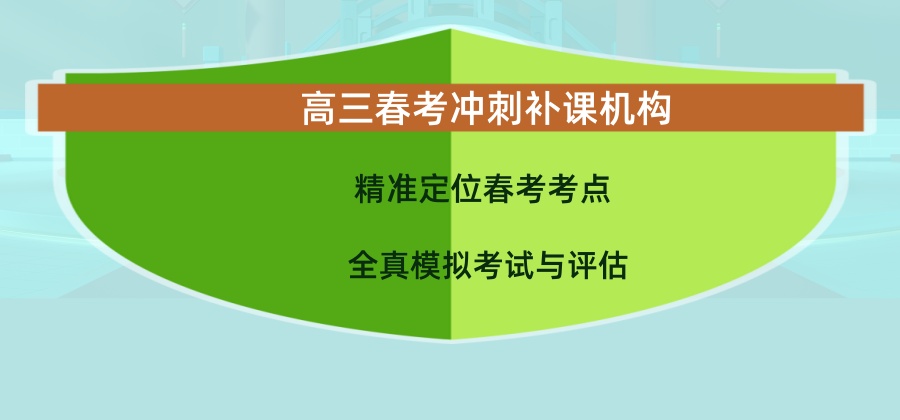 高三春考冲刺补课机构

精准定位春考考点

全真模拟考试与评估